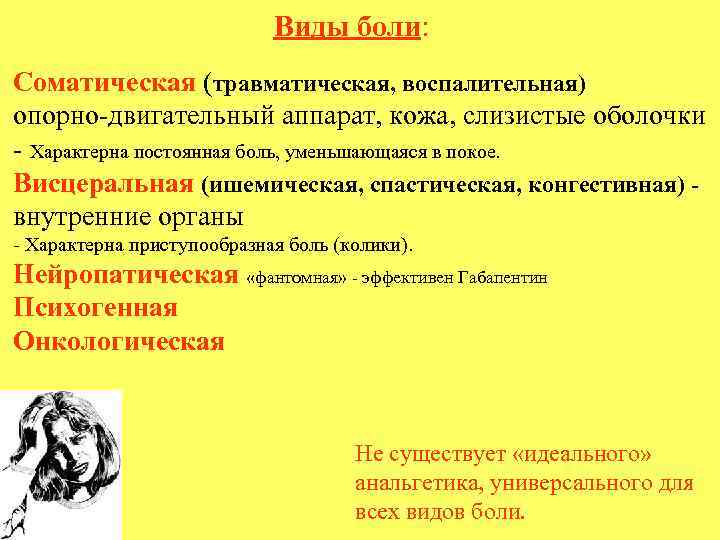 Виды боли:

Соматическая (травматическая, воспалительная) опорно-двигательный аппарат, кожа, слизистые оболочки
- Характерна постоянная боль, уменьшающаяся в покое.
Висцеральная (ишемическая, спастическая, конгестивная) - внутренние органы
- Характерна приступообразная боль (колики).
Нейропатическая «фантомная» - эффективен Габапентин
Психогенная
Онкологическая

Не существует «идеального» анальгетика, универсального для всех видов боли.